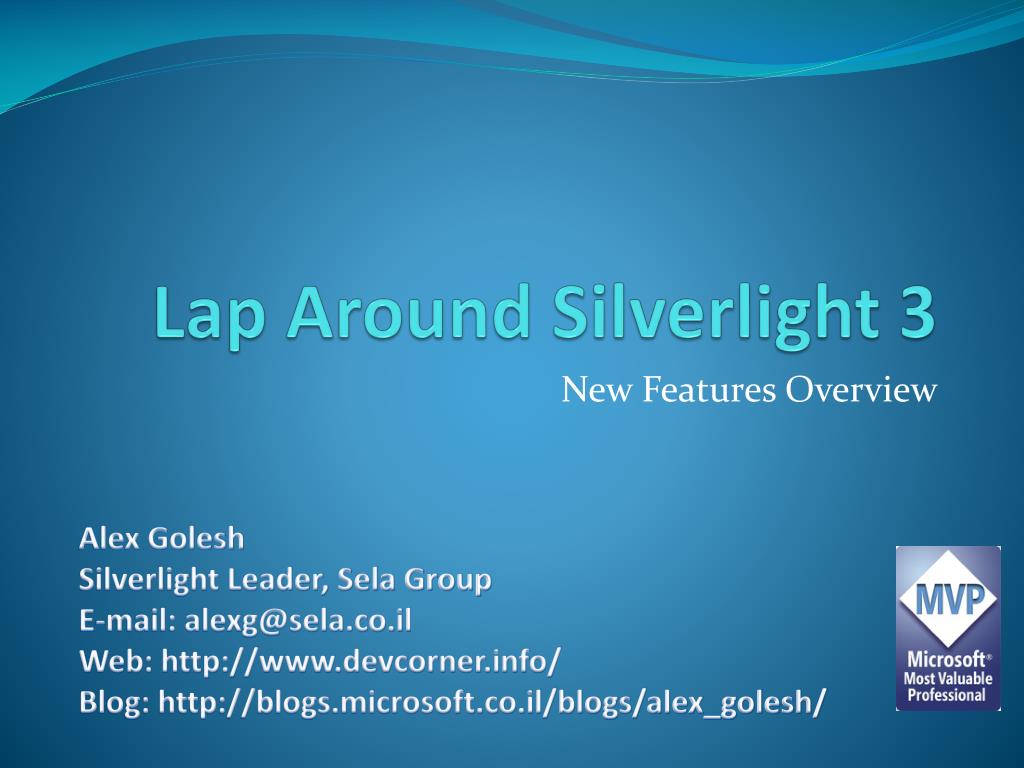 Lap Around Silverlight 3

New Features Overview

Alex Golesh
Silverlight Leader, Sela Group
E-mail: alexg@sela.co.il
Web: http://www.devcorner.info/
Blog: http://blogs.microsoft.co.il/blogs/alex_golesh/

MVP
Microsoft®
Most Valuable
Professional